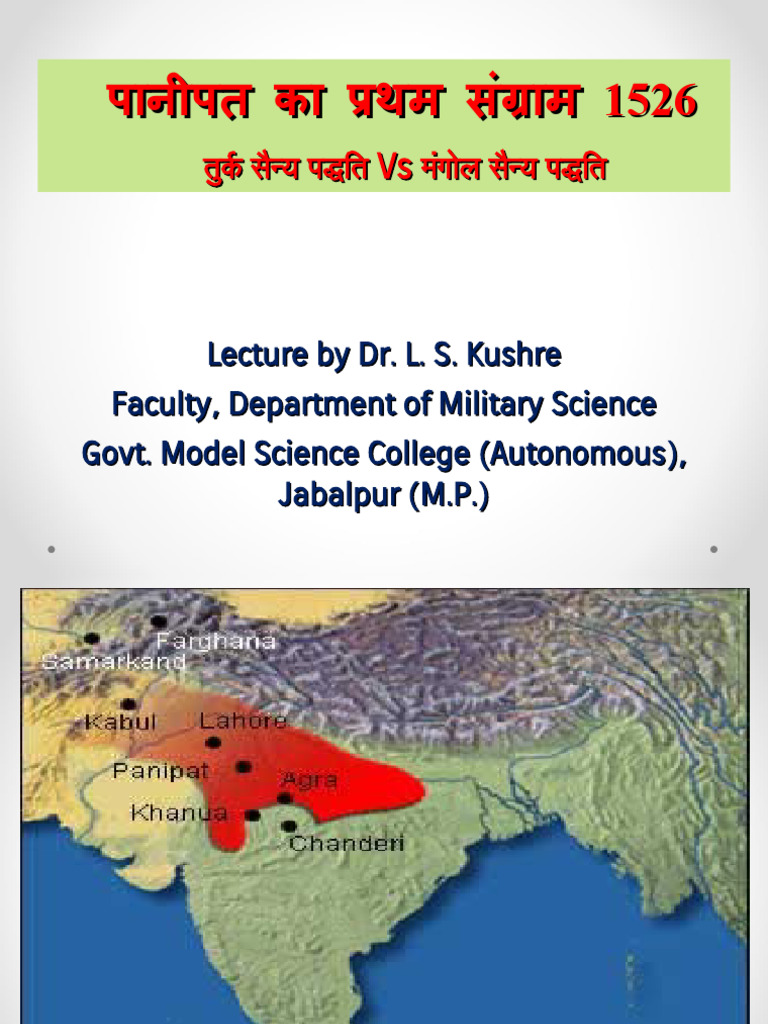 पानीपत का प्रथम संग्राम 1526
तुर्क सैन्य पद्धति Vs मंगोल सैन्य पद्धति

Lecture by Dr. L. S. Kushre
Faculty, Department of Military Science
Govt. Model Science College (Autonomous), Jabalpur (M.P.)

Farghana
Samarkand
Kabul
Lahore
Panipat
Agra
Khanua
Chanderi